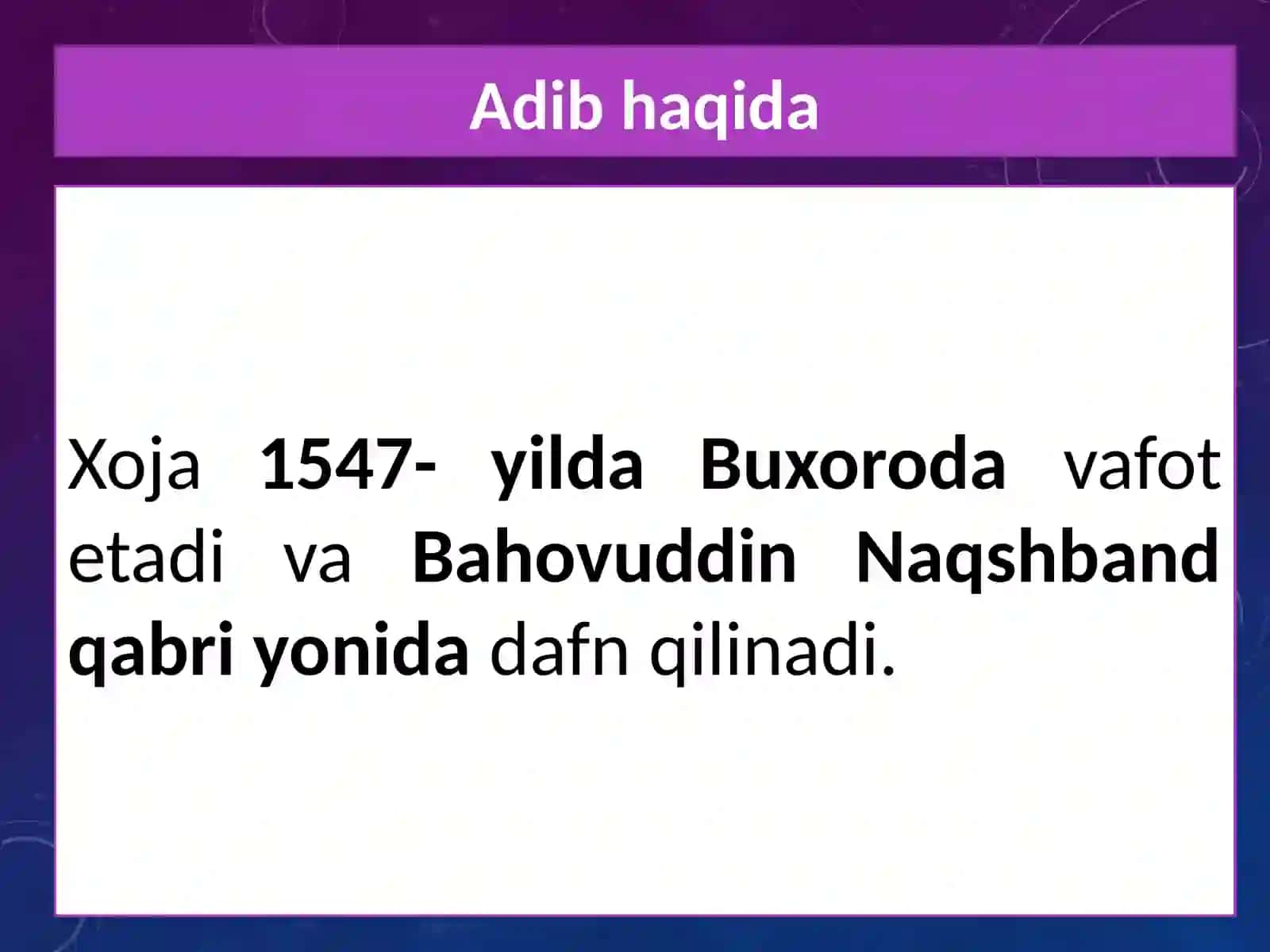 Adib haqida

Xoja 1547- yilda Buxoroda vafot etadi va Bahovuddin Naqshband qabri yonida dafn qilinadi.